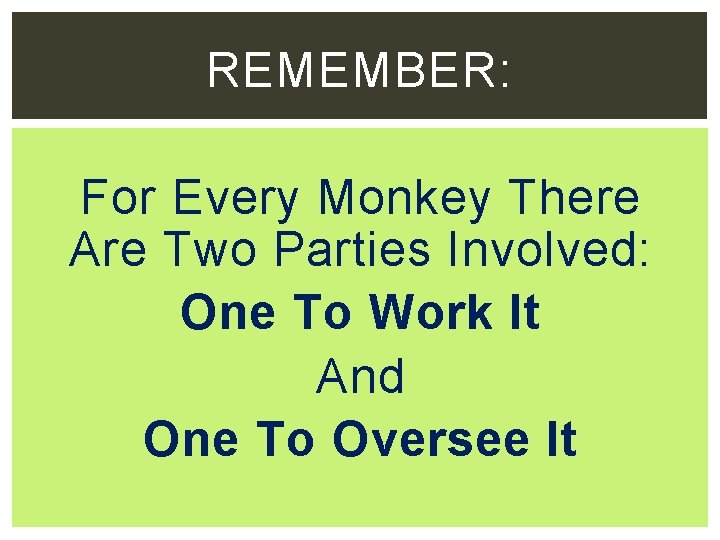 REMEMBER:

For Every Monkey There Are Two Parties Involved:

One To Work It

And

One To Oversee It